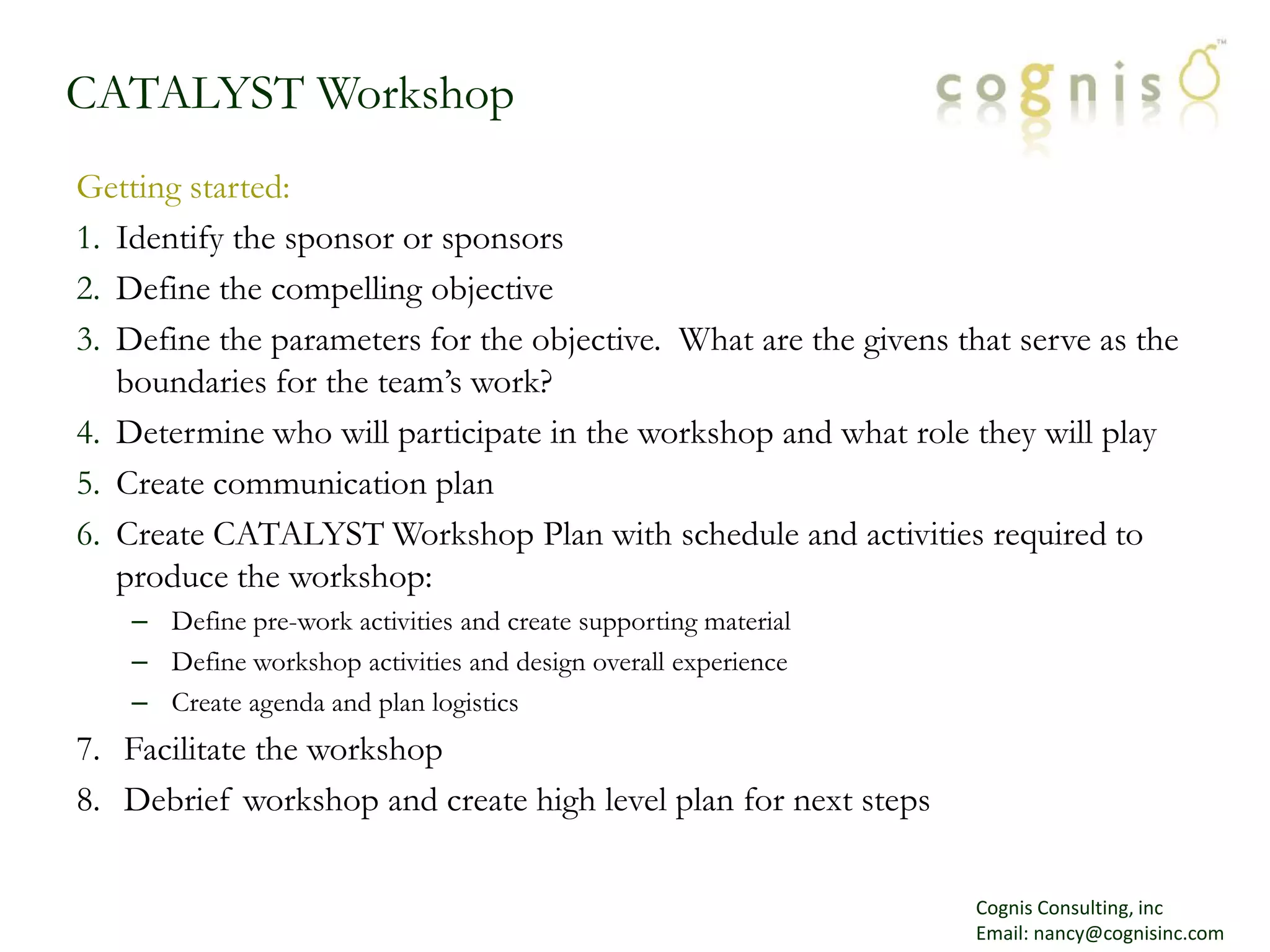 CATALYST Workshop

cognis™

Getting started:

1. Identify the sponsor or sponsors
2. Define the compelling objective
3. Define the parameters for the objective. What are the givens that serve as the boundaries for the team's work?
4. Determine who will participate in the workshop and what role they will play
5. Create communication plan
6. Create CATALYST Workshop Plan with schedule and activities required to produce the workshop:
   – Define pre-work activities and create supporting material
   – Define workshop activities and design overall experience
   – Create agenda and plan logistics
7. Facilitate the workshop
8. Debrief workshop and create high level plan for next steps

Cognis Consulting, inc
Email: nancy@cognisinc.com